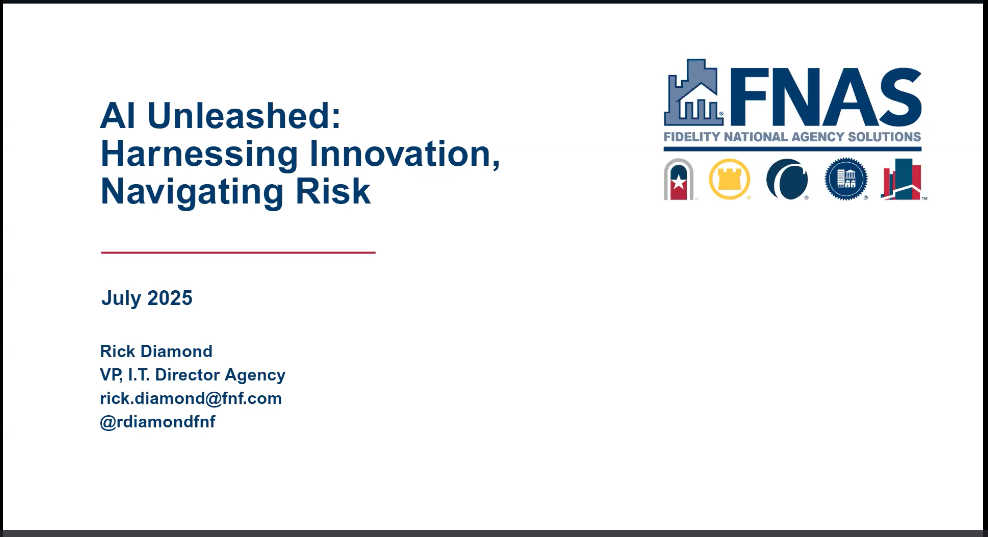 AI Unleashed: Harnessing Innovation, Navigating Risk

FNAS
FIDELITY NATIONAL AGENCY SOLUTIONS

July 2025

Rick Diamond
VP, I.T. Director Agency
rick.diamond@fnf.com
@rdiamondfnf